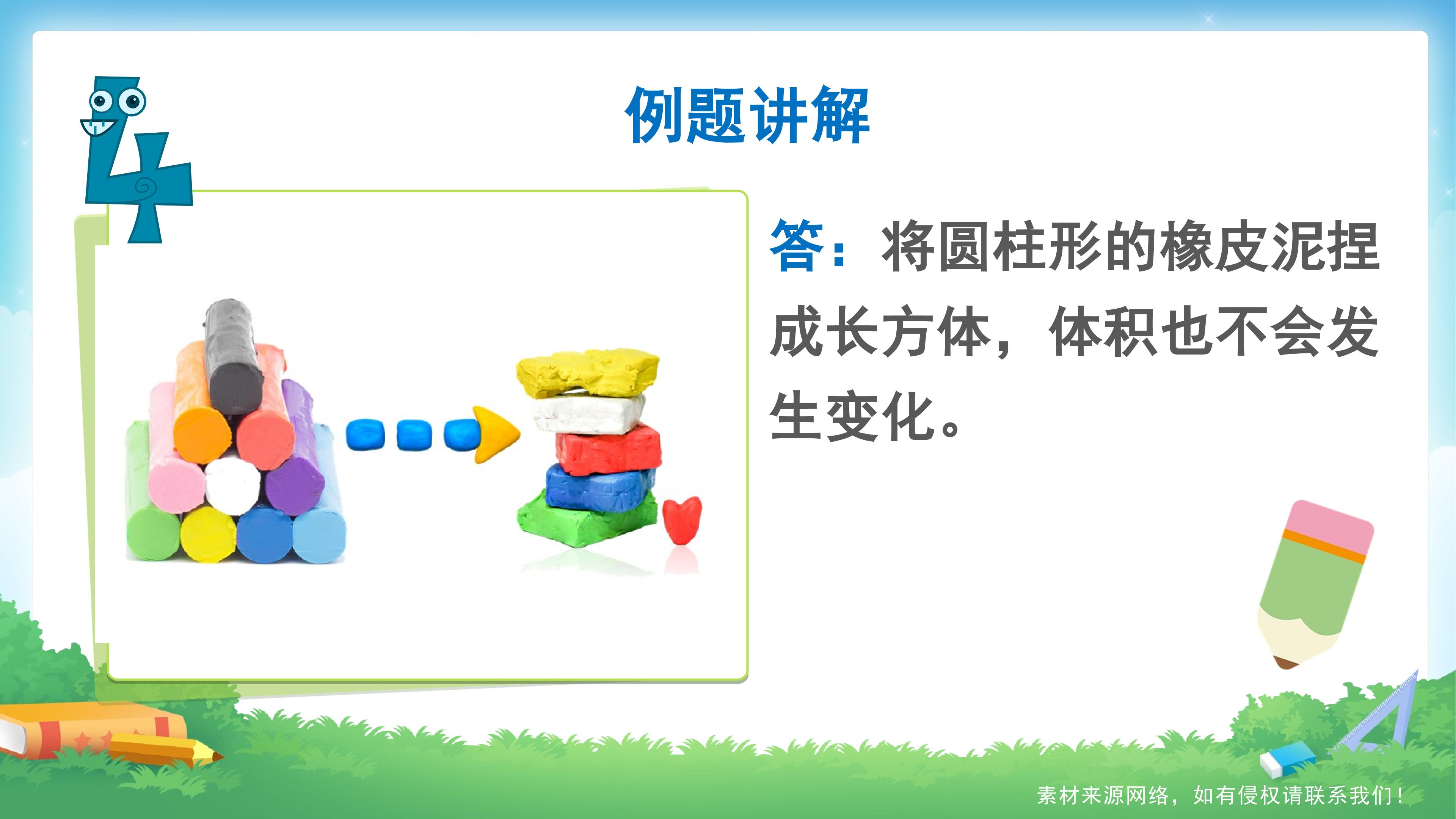 例题讲解

答：将圆柱形的橡皮泥捏成长方体，体积也不会发生变化。

素材来源网络，如有侵权请联系我们！